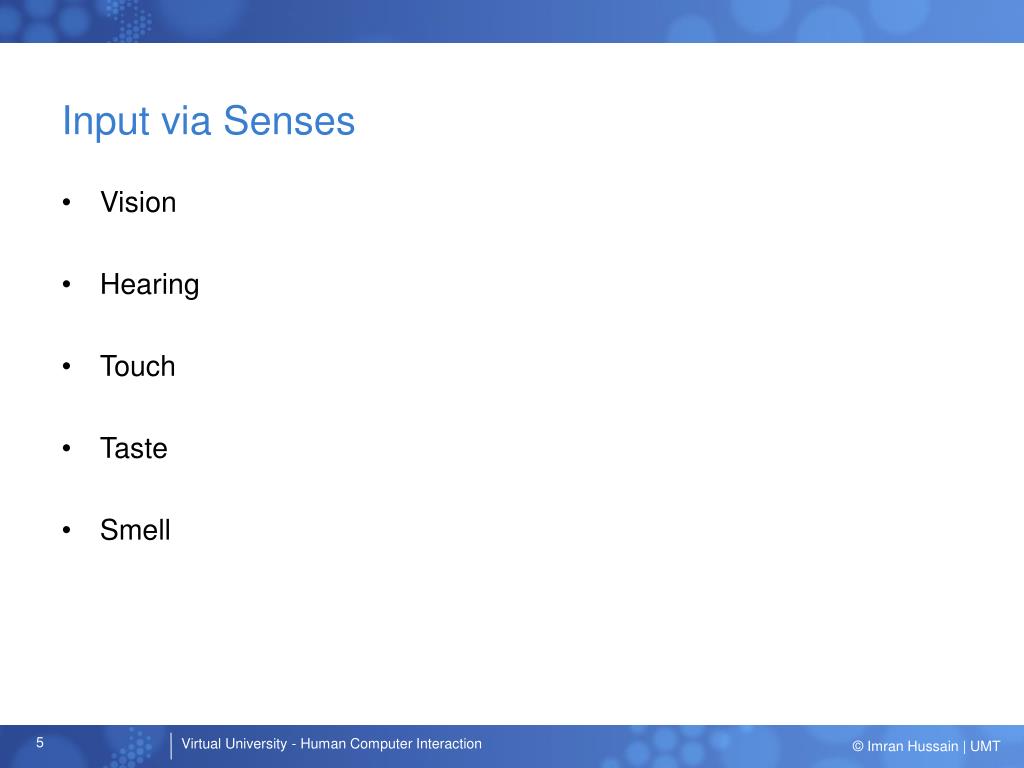 Input via Senses

• Vision

• Hearing

• Touch

• Taste

• Smell

5

Virtual University - Human Computer Interaction

© Imran Hussain | UMT